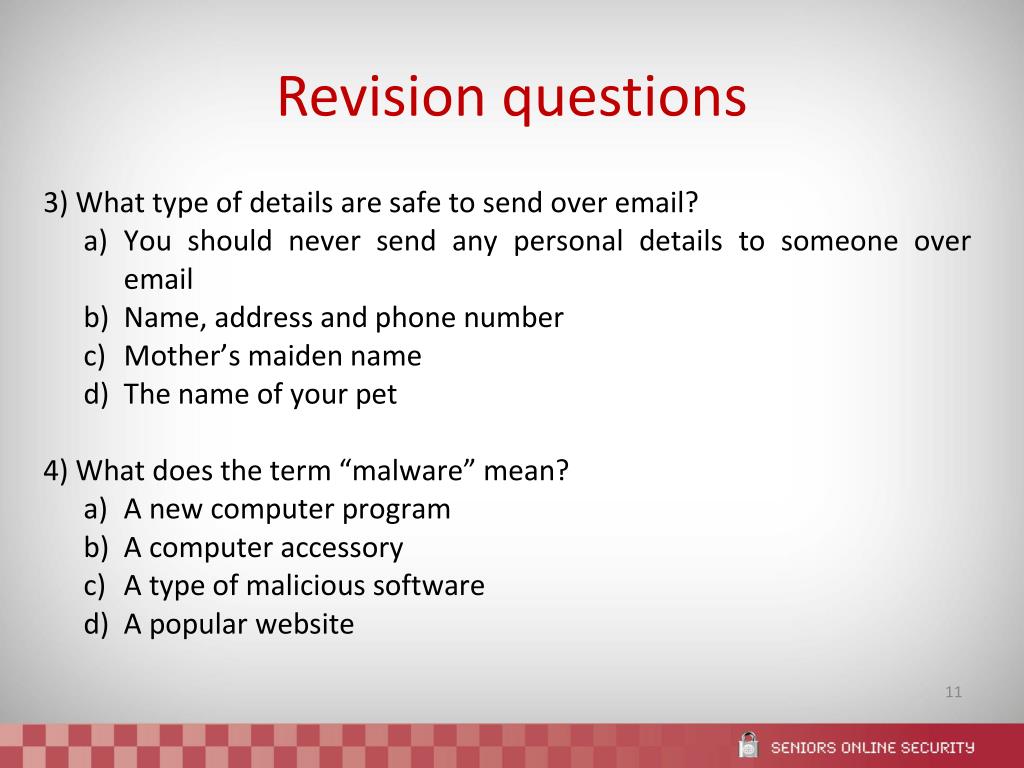 Revision questions

3) What type of details are safe to send over email?
a) You should never send any personal details to someone over email
b) Name, address and phone number
c) Mother's maiden name
d) The name of your pet

4) What does the term "malware" mean?
a) A new computer program
b) A computer accessory
c) A type of malicious software
d) A popular website

11

SENIORS ONLINE SECURITY